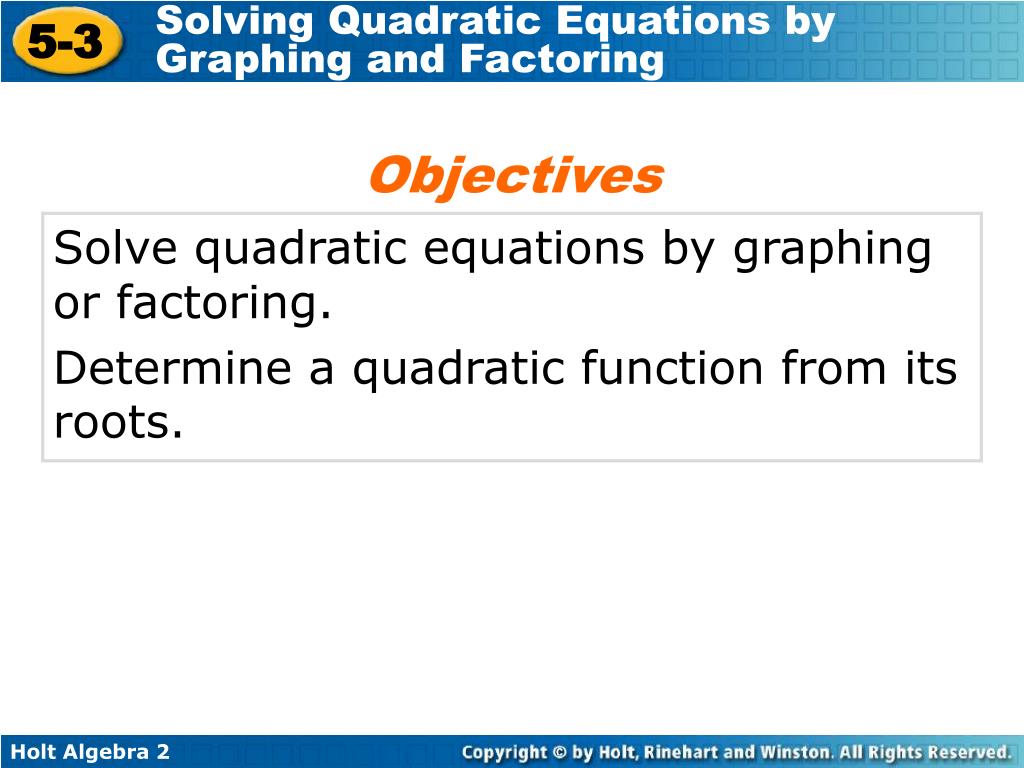 5-3

Solving Quadratic Equations by Graphing and Factoring

Objectives

Solve quadratic equations by graphing or factoring.

Determine a quadratic function from its roots.

Holt Algebra 2

Copyright © by Holt, Rinehart and Winston. All Rights Reserved.